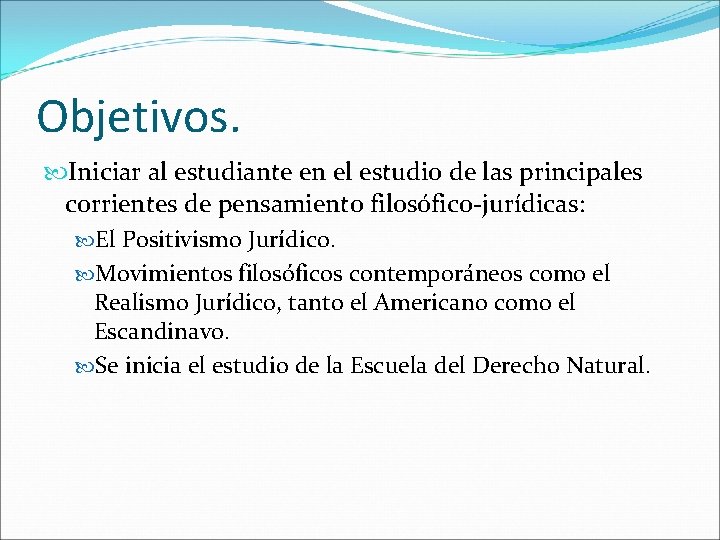 Objetivos.

Iniciar al estudiante en el estudio de las principales corrientes de pensamiento filosófico-jurídicas:

El Positivismo Jurídico.

Movimientos filosóficos contemporáneos como el Realismo Jurídico, tanto el Americano como el Escandinavo.

Se inicia el estudio de la Escuela del Derecho Natural.